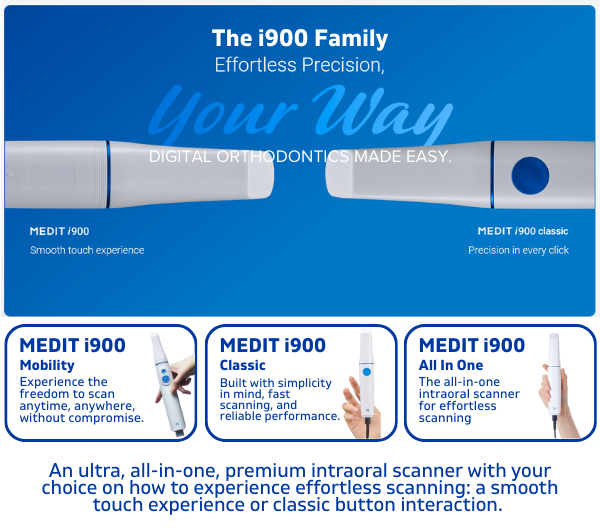 The i900 Family
Effortless Precision,
Your Way
DIGITAL ORTHODONTICS MADE EASY.

MEDIT i900
Smooth touch experience

MEDIT i900 classic
Precision in every click

MEDIT i900
Mobility
Experience the freedom to scan anytime, anywhere, without compromise.

MEDIT i900
Classic
Built with simplicity in mind, fast scanning, and reliable performance.

MEDIT i900
All In One
The all-in-one intraoral scanner for effortless scanning

An ultra, all-in-one, premium intraoral scanner with your choice on how to experience effortless scanning: a smooth touch experience or classic button interaction.